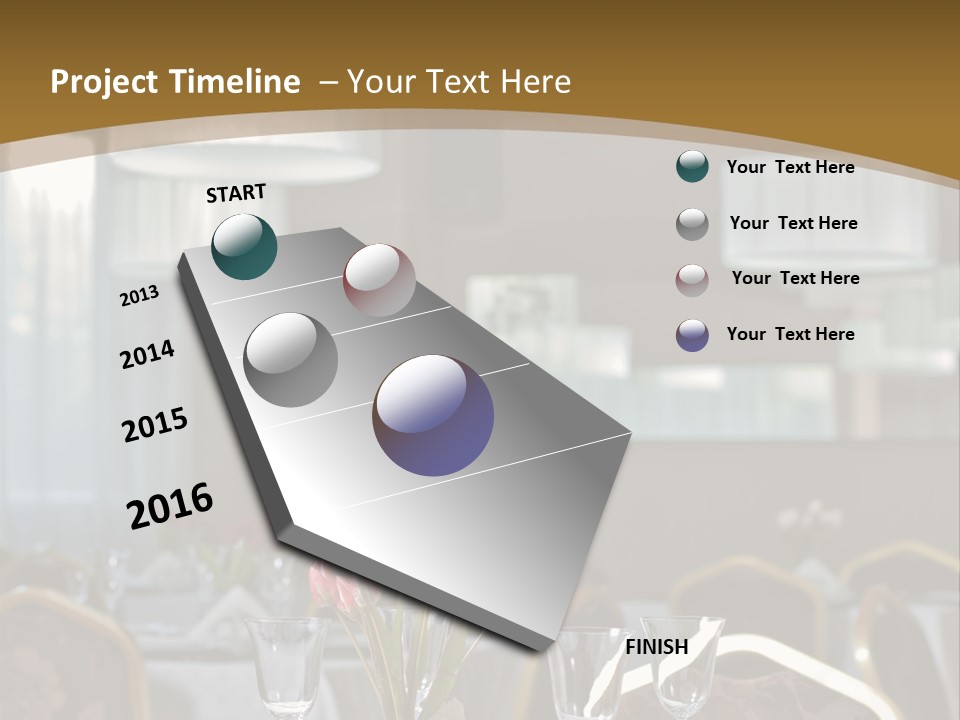 Project Timeline – Your Text Here

START

2013

2014

2015

2016

FINISH

Your Text Here

Your Text Here

Your Text Here

Your Text Here